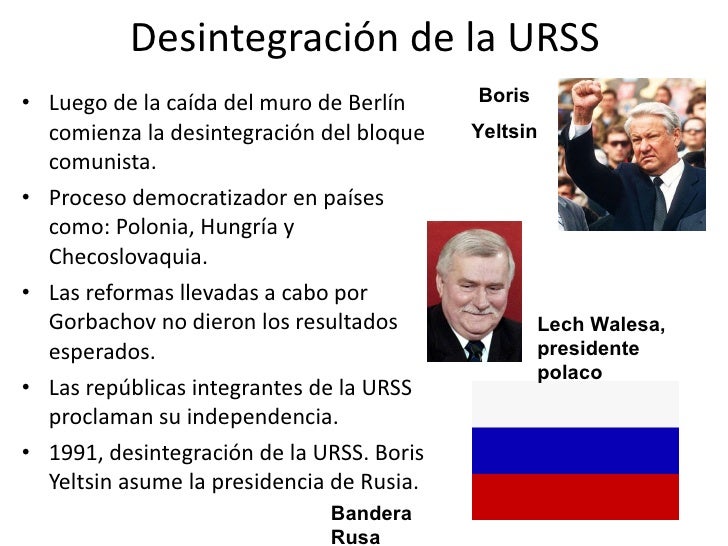 Desintegración de la URSS

• Luego de la caída del muro de Berlín comienza la desintegración del bloque comunista.
• Proceso democratizador en países como: Polonia, Hungría y Checoslovaquia.
• Las reformas llevadas a cabo por Gorbachov no dieron los resultados esperados.
• Las repúblicas integrantes de la URSS proclaman su independencia.
• 1991, desintegración de la URSS. Boris Yeltsin asume la presidencia de Rusia.

Boris Yeltsin

Lech Walesa, presidente polaco

Bandera Rusa